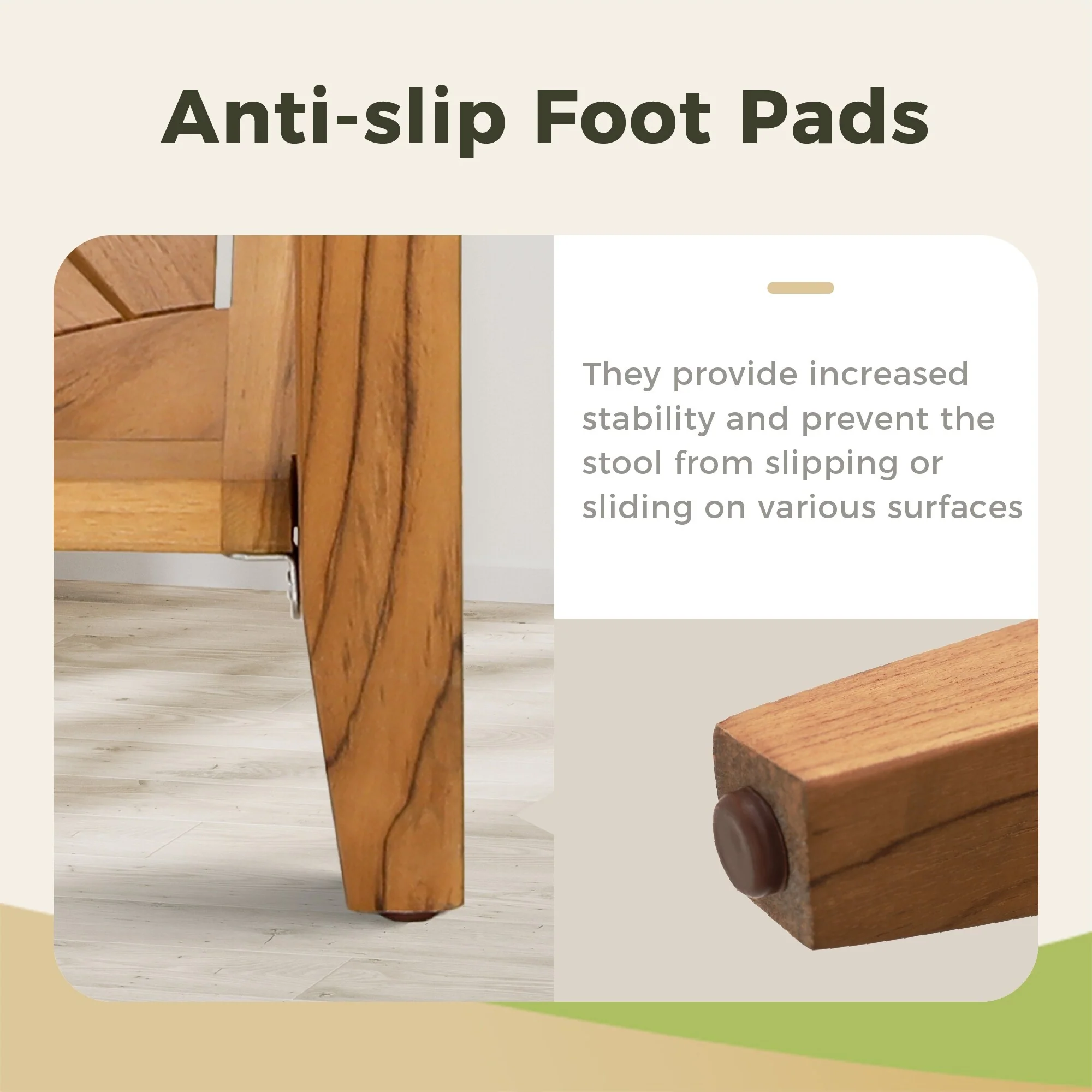 Anti-slip Foot Pads

They provide increased stability and prevent the stool from slipping or sliding on various surfaces